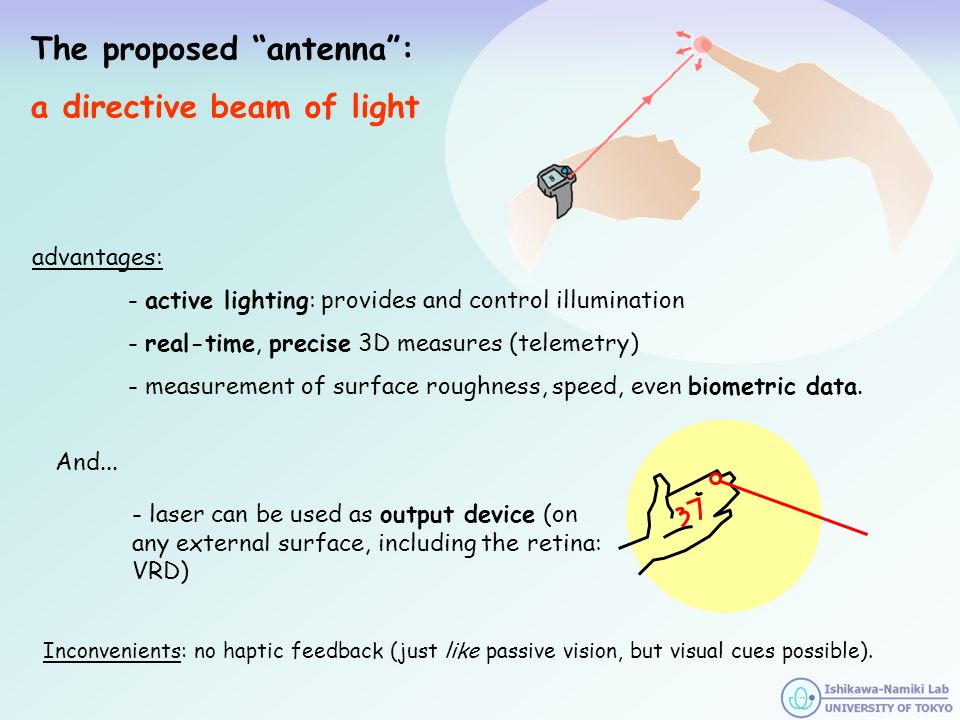 The proposed “antenna”:

a directive beam of light

advantages:

- active lighting: provides and control illumination

- real-time, precise 3D measures (telemetry)

- measurement of surface roughness, speed, even biometric data.

And...

- laser can be used as output device (on any external surface, including the retina: VRD)

37

Inconvenients: no haptic feedback (just like passive vision, but visual cues possible).

Ishikawa-Namiki Lab
UNIVERSITY OF TOKYO